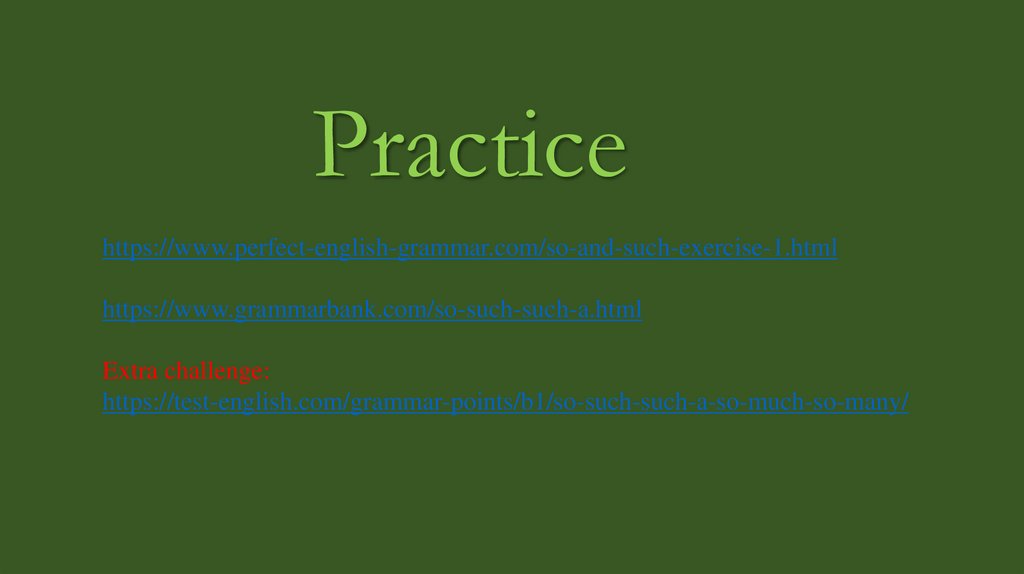 Practice

https://www.perfect-english-grammar.com/so-and-such-exercise-1.html

https://www.grammarbank.com/so-such-such-a.html

Extra challenge:
https://test-english.com/grammar-points/b1/so-such-such-a-so-much-so-many/